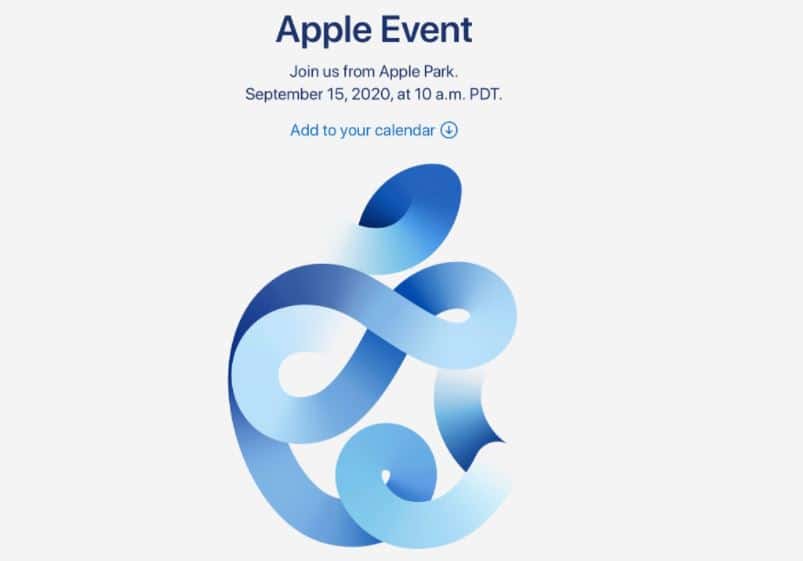 Apple Event

Join us from Apple Park.
September 15, 2020, at 10 a.m. PDT.

Add to your calendar